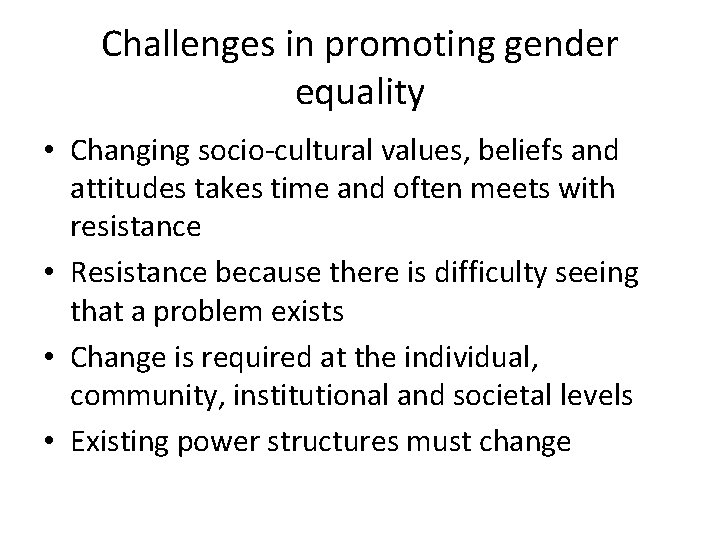 Challenges in promoting gender equality

• Changing socio-cultural values, beliefs and attitudes takes time and often meets with resistance
• Resistance because there is difficulty seeing that a problem exists
• Change is required at the individual, community, institutional and societal levels
• Existing power structures must change